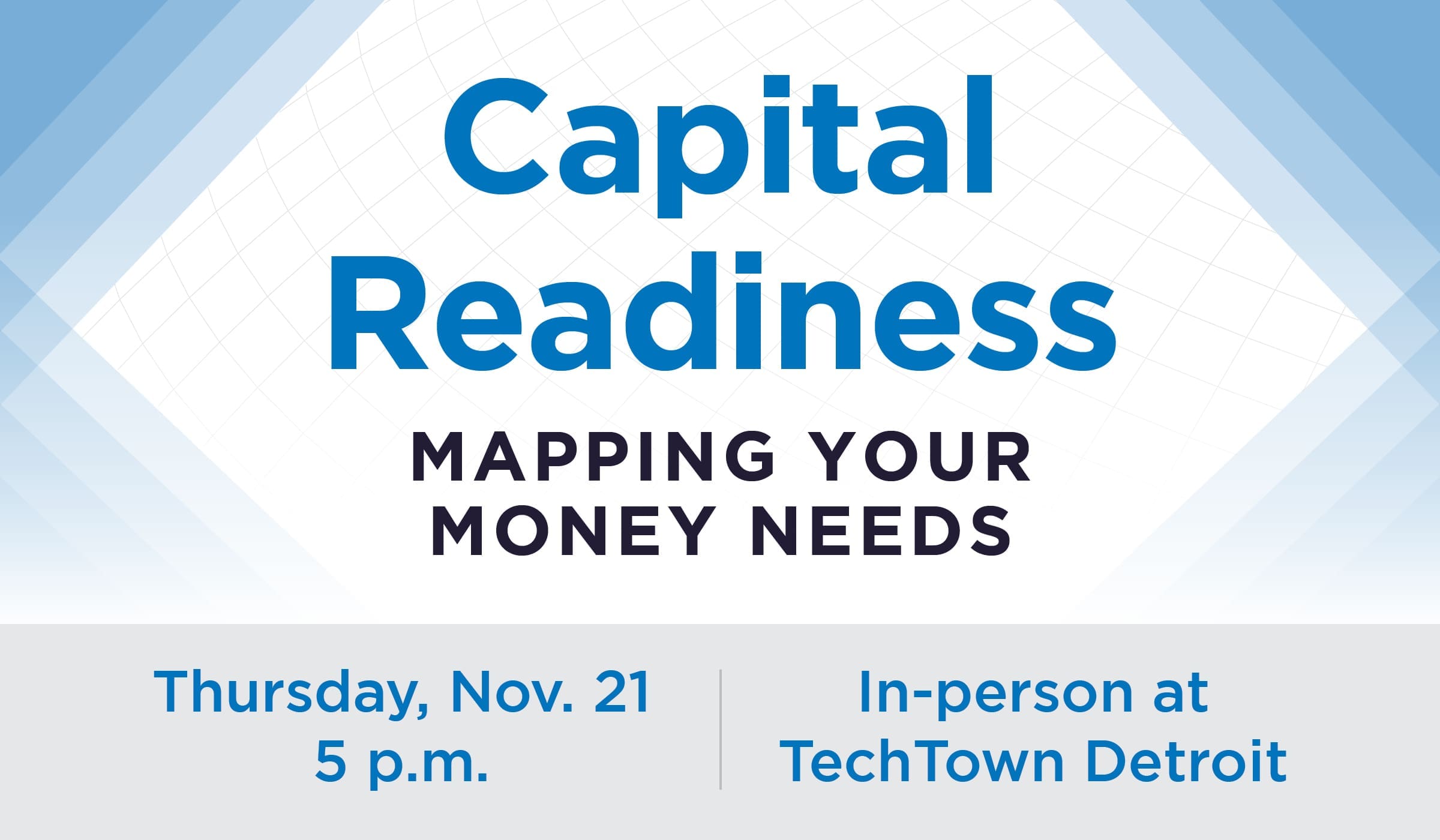 Capital Readiness

MAPPING YOUR MONEY NEEDS

Thursday, Nov. 21
5 p.m.

In-person at TechTown Detroit